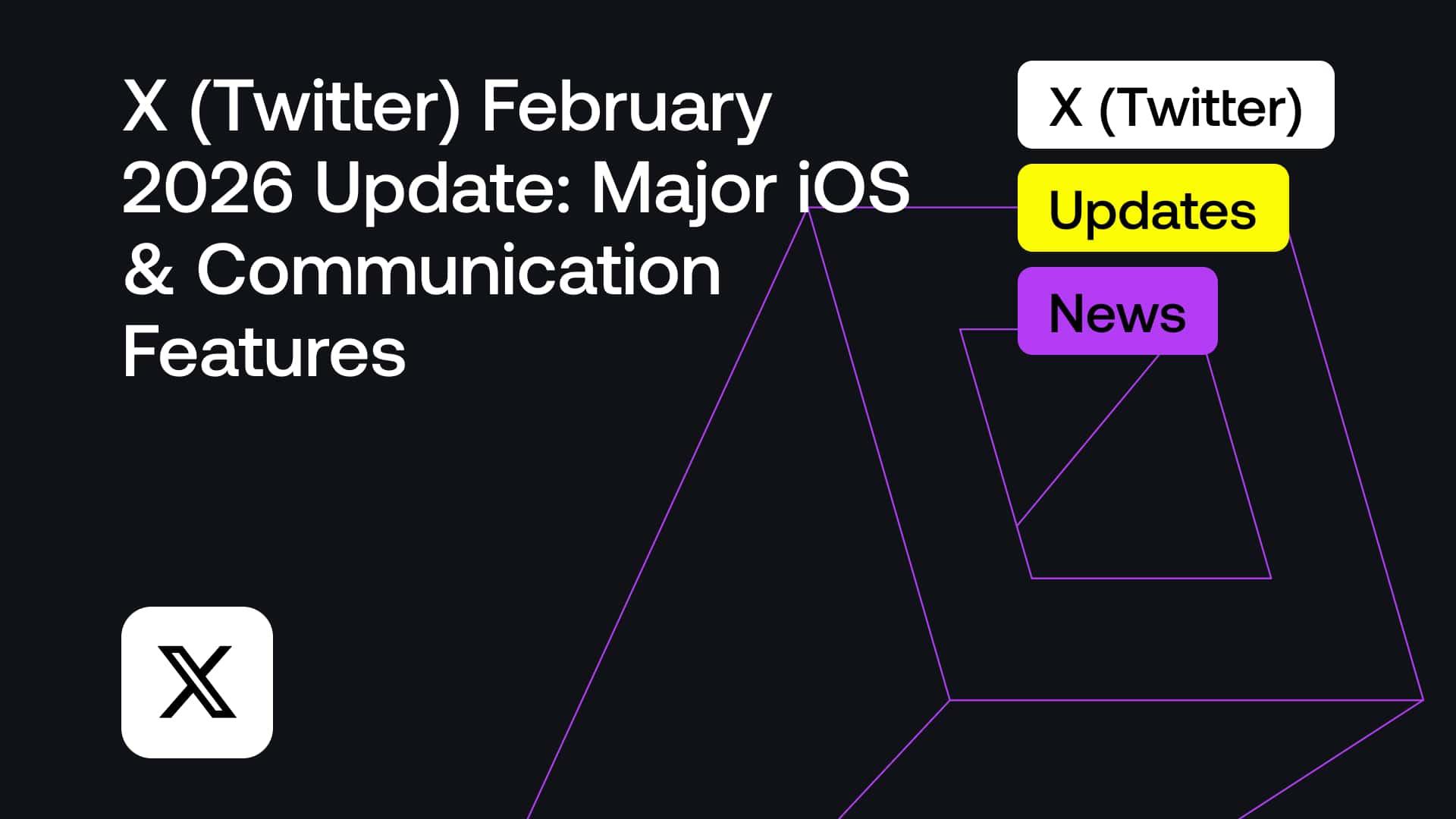 X (Twitter) February 2026 Update: Major iOS & Communication Features

X (Twitter)

Updates

News